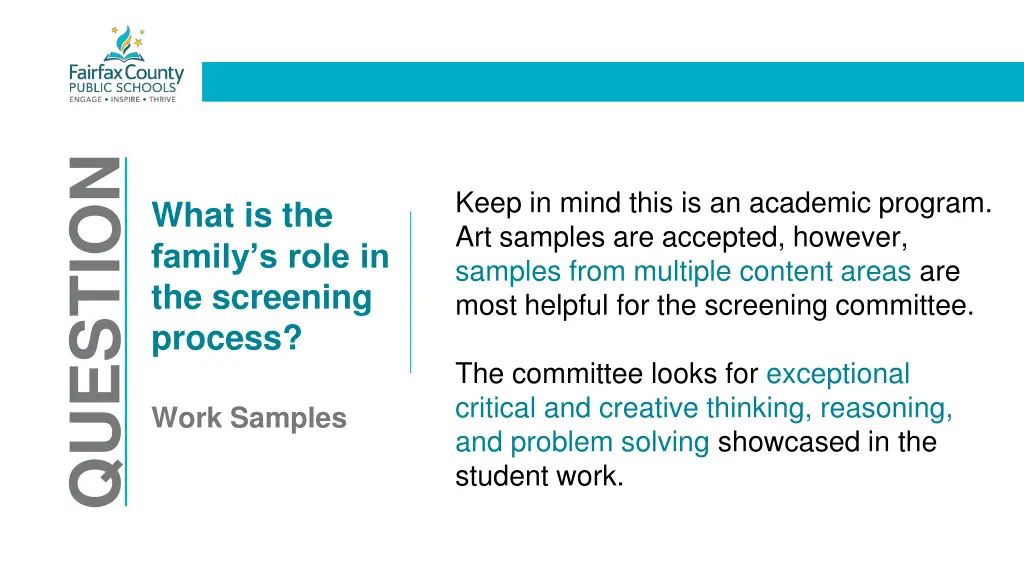 Fairfax County
PUBLIC SCHOOLS
ENGAGE • INSPIRE • THRIVE

QUESTION

What is the family's role in the screening process?

Work Samples

Keep in mind this is an academic program. Art samples are accepted, however, samples from multiple content areas are most helpful for the screening committee.

The committee looks for exceptional critical and creative thinking, reasoning, and problem solving showcased in the student work.